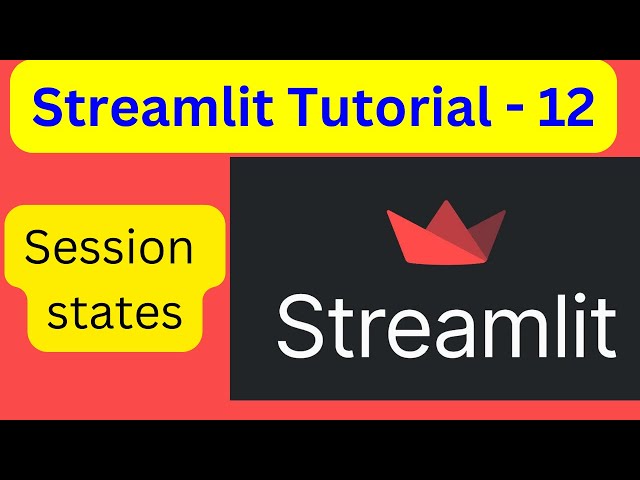 Streamlit Tutorial - 12

Session states

Streamlit